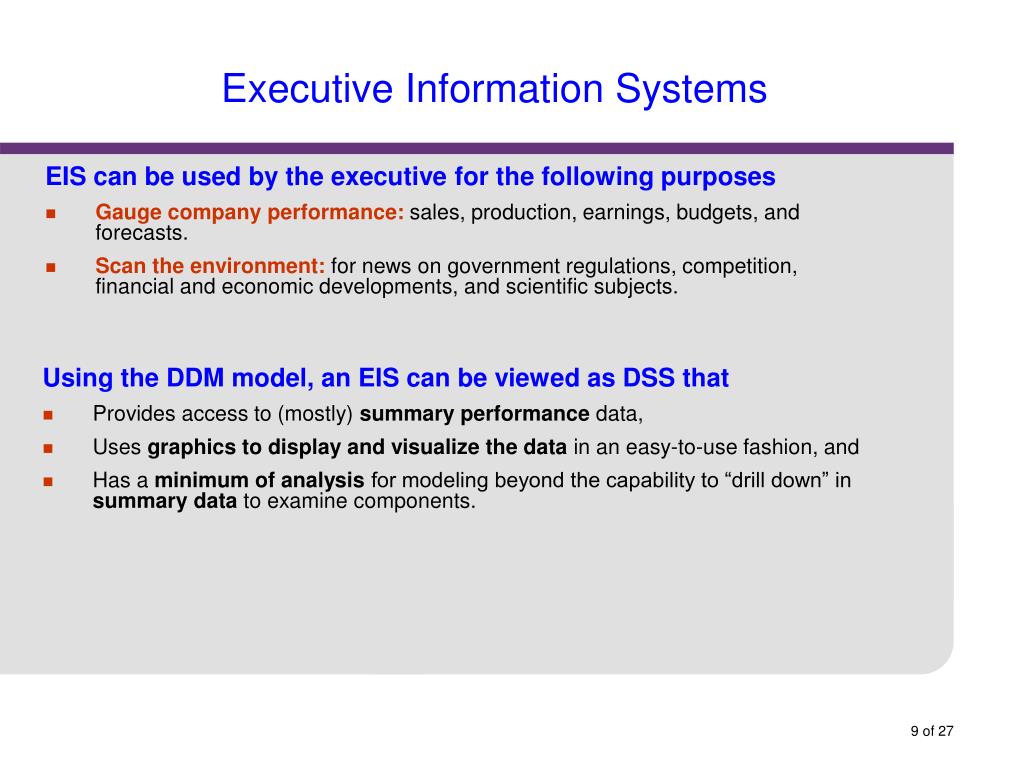 Executive Information Systems

EIS can be used by the executive for the following purposes

- Gauge company performance: sales, production, earnings, budgets, and forecasts.
- Scan the environment: for news on government regulations, competition, financial and economic developments, and scientific subjects.

Using the DDM model, an EIS can be viewed as DSS that

- Provides access to (mostly) summary performance data,
- Uses graphics to display and visualize the data in an easy-to-use fashion, and
- Has a minimum of analysis for modeling beyond the capability to “drill down” in summary data to examine components.

9 of 27